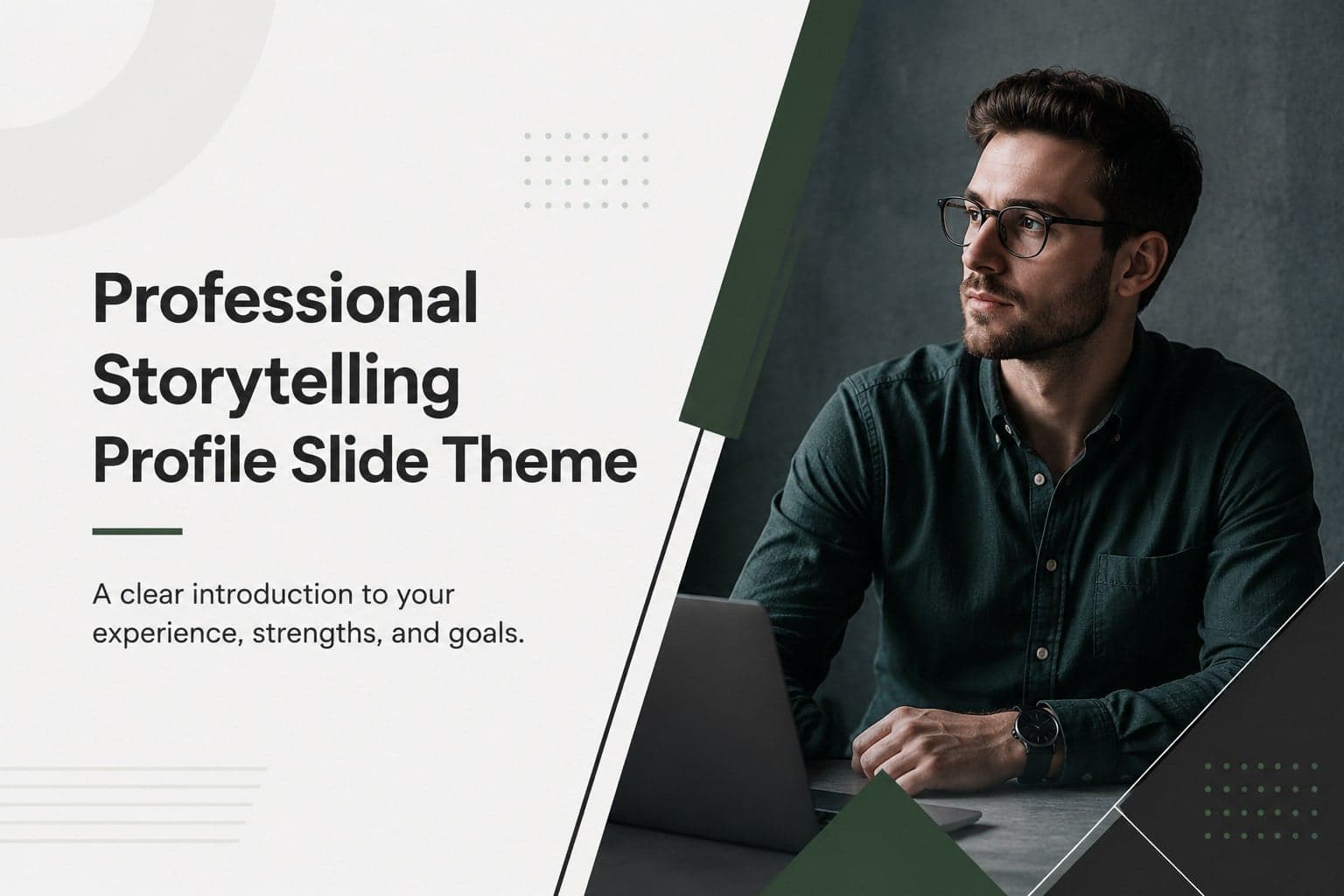 Professional Storytelling Profile Slide Theme

A clear introduction to your experience, strengths, and goals.